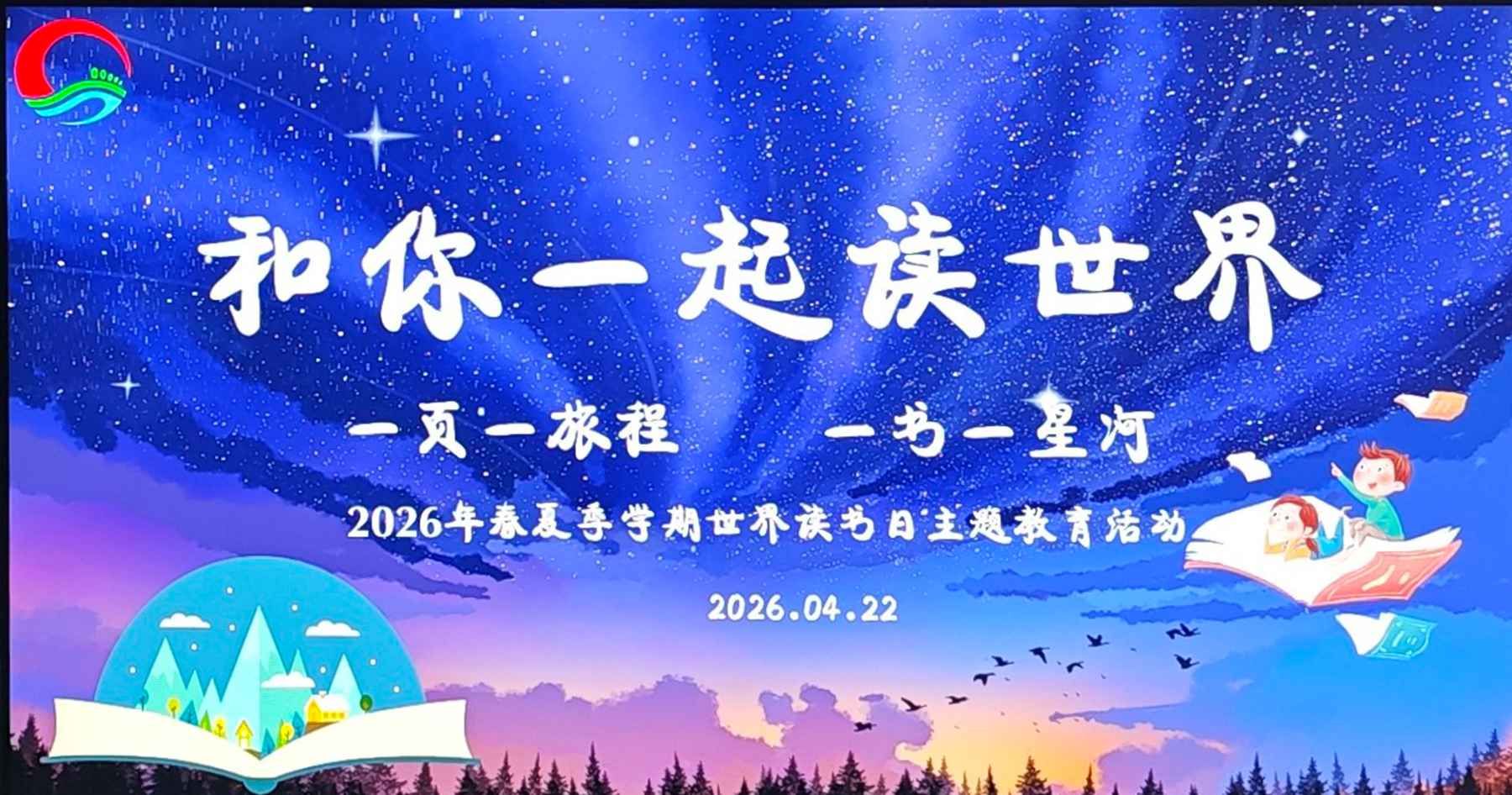 和你一起读世界

一页一旅程　一书一星河

2026年春夏季学期世界读书日主题教育活动

2026.04.22